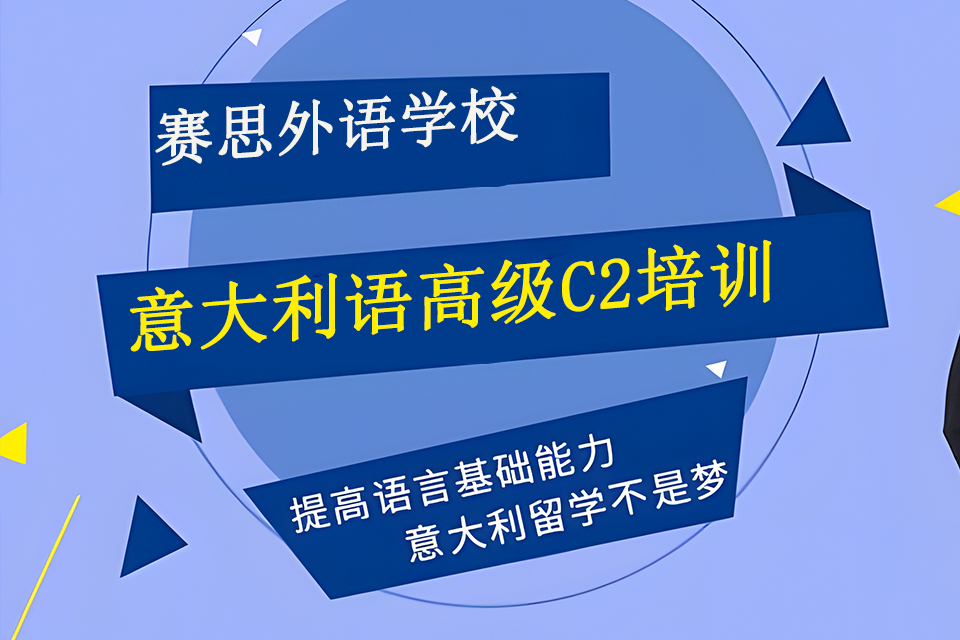 赛思外语学校

意大利语高级C2培训

提高语言基础能力
意大利留学不是梦